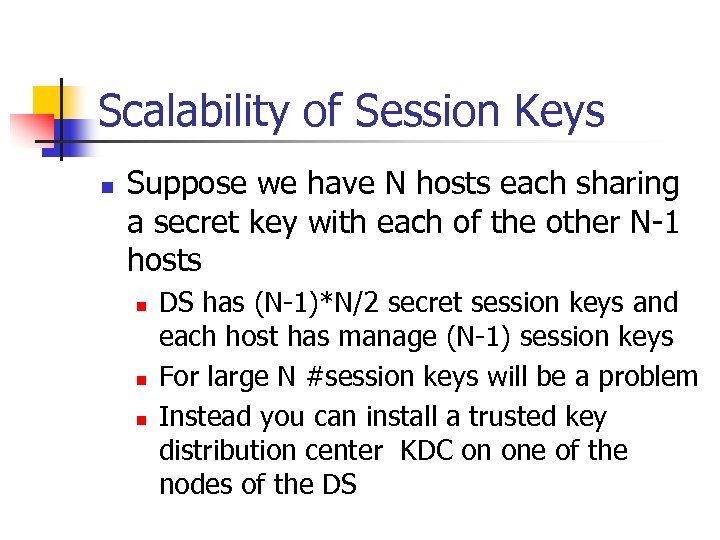 Scalability of Session Keys

- Suppose we have N hosts each sharing a secret key with each of the other N-1 hosts
  - DS has (N-1)*N/2 secret session keys and each host has manage (N-1) session keys
  - For large N #session keys will be a problem
  - Instead you can install a trusted key distribution center KDC on one of the nodes of the DS